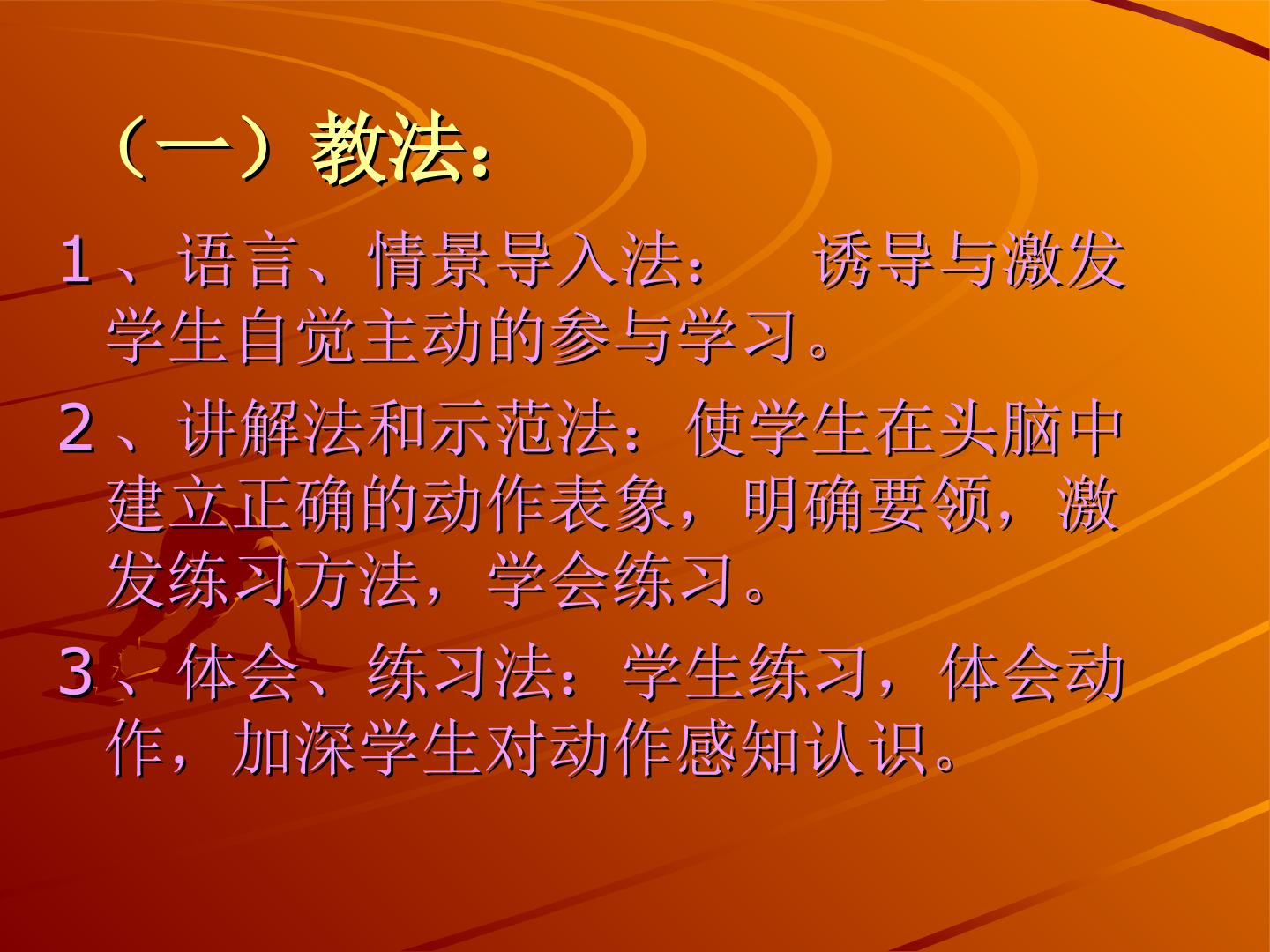 （一）教法：

1、语言、情景导入法： 诱导与激发学生自觉主动的参与学习。

2、讲解法和示范法：使学生在头脑中建立正确的动作表象，明确要领，激发练习方法，学会练习。

3、体会、练习法：学生练习，体会动作，加深学生对动作感知认识。